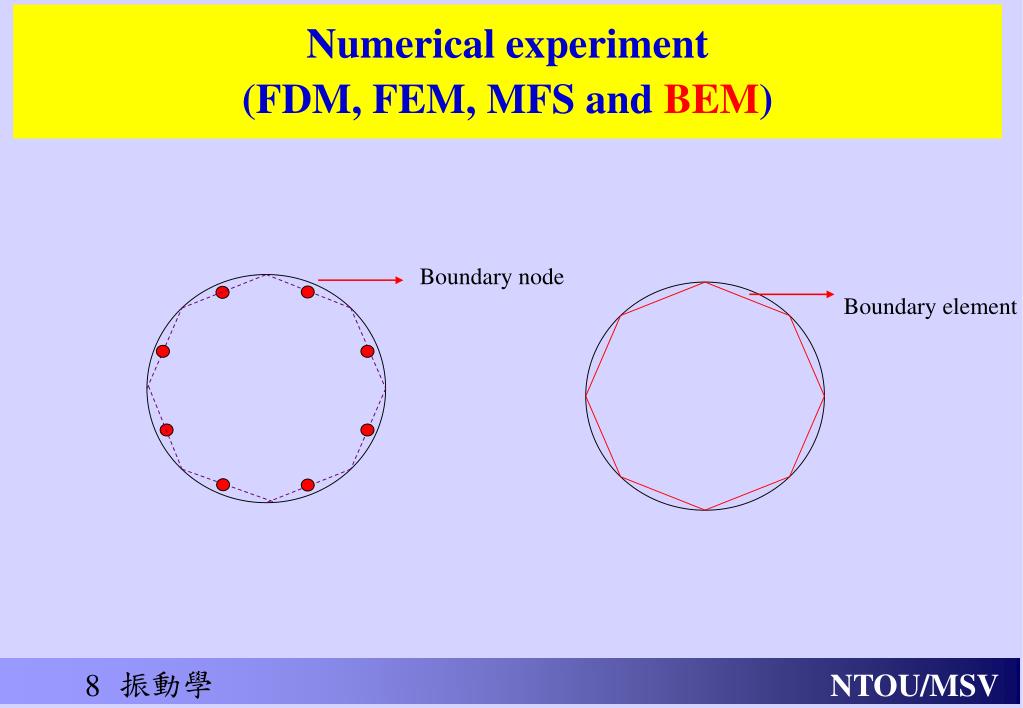 Numerical experiment
(FDM, FEM, MFS and BEM)

Boundary node

Boundary element

8 振動學

NTOU/MSV